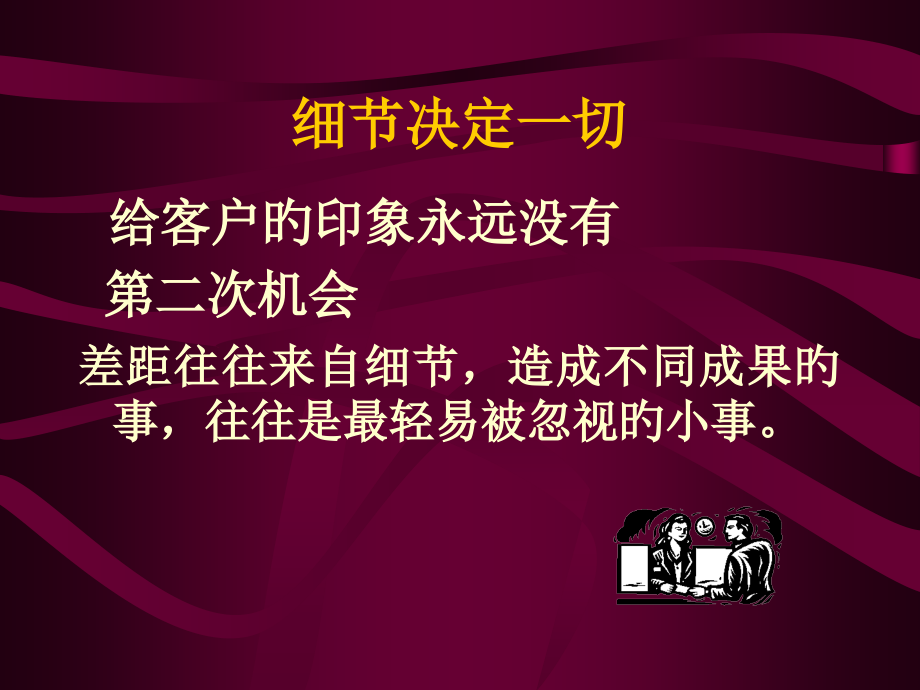 细节决定一切

给客户的印象永远没有
第二次机会

差距往往来自细节，造成不同成果的事，往往是最轻易被忽视的小事。